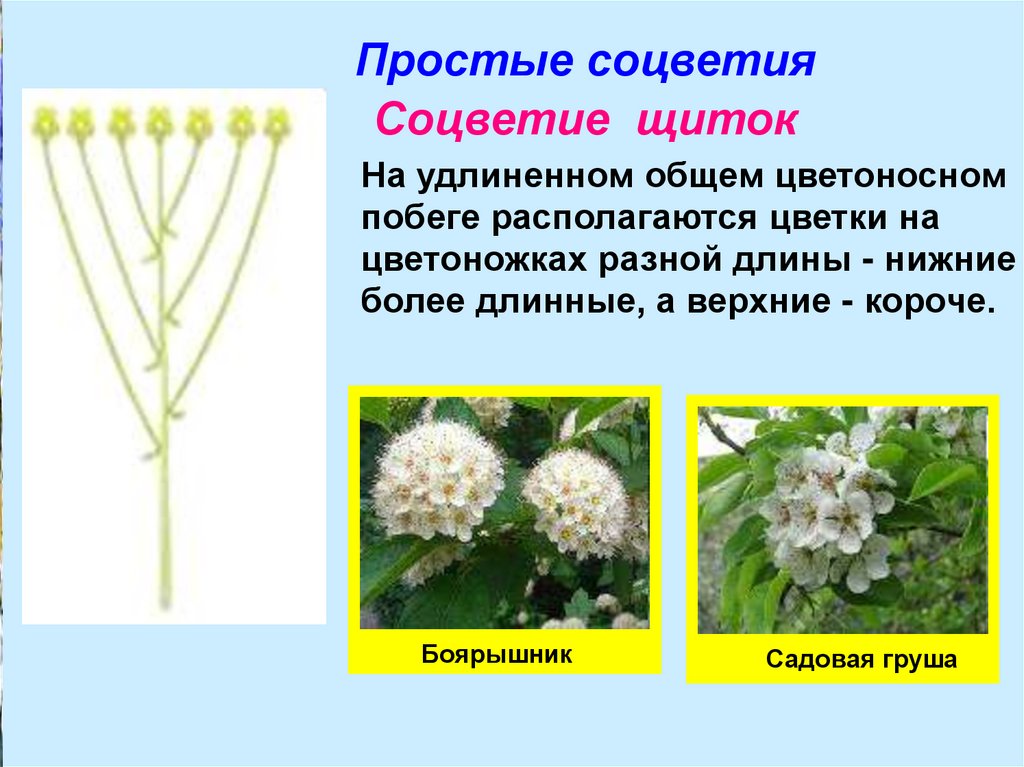 Простые соцветия

Соцветие щиток

На удлиненном общем цветоносном побеге располагаются цветки на цветоножках разной длины - нижние более длинные, а верхние - короче.

Боярышник

Садовая груша